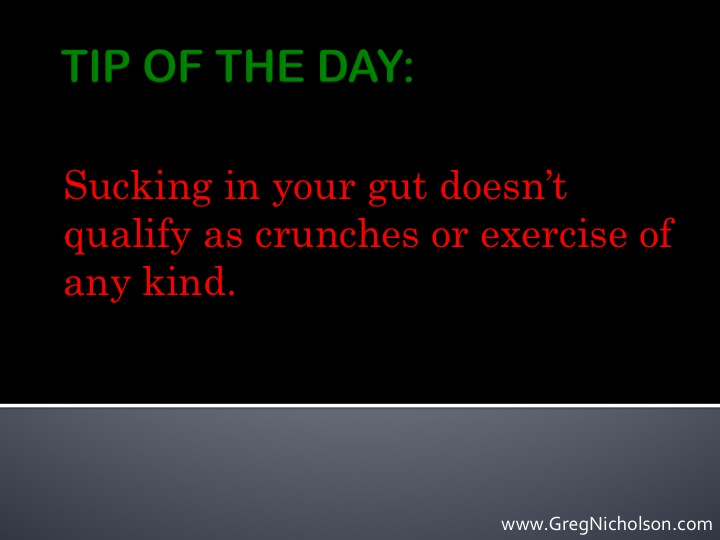 TIP OF THE DAY:

Sucking in your gut doesn’t qualify as crunches or exercise of any kind.

www.GregNicholson.com